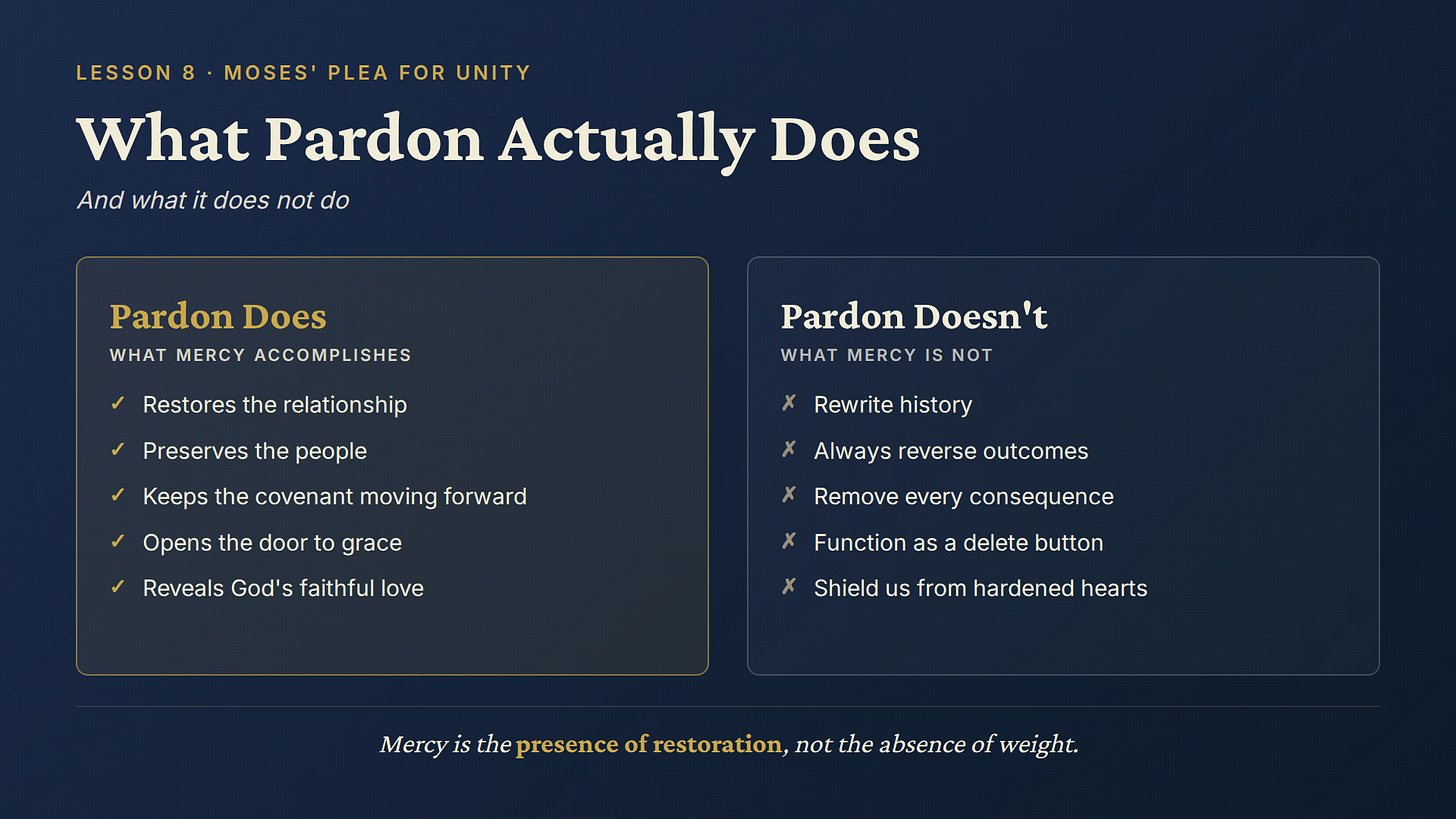 LESSON 8 · MOSES' PLEA FOR UNITY

What Pardon Actually Does

And what it does not do

Pardon Does

WHAT MERCY ACCOMPLISHES

✓ Restores the relationship
✓ Preserves the people
✓ Keeps the covenant moving forward
✓ Opens the door to grace
✓ Reveals God's faithful love

Pardon Doesn't

WHAT MERCY IS NOT

✗ Rewrite history
✗ Always reverse outcomes
✗ Remove every consequence
✗ Function as a delete button
✗ Shield us from hardened hearts

Mercy is the presence of restoration, not the absence of weight.